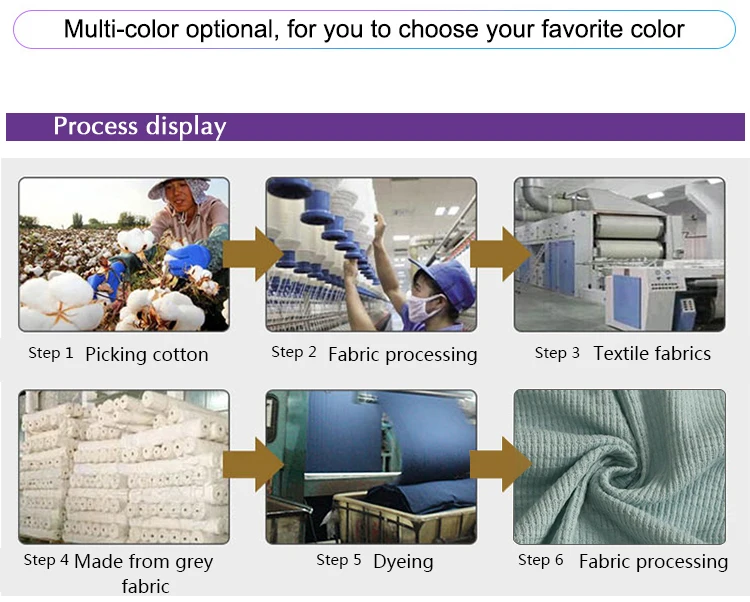 Multi-color optional, for you to choose your favorite color

Process display

Step 1 Picking cotton

Step 2 Fabric processing

Step 3 Textile fabrics

Step 4 Made from grey fabric

Step 5 Dyeing

Step 6 Fabric processing